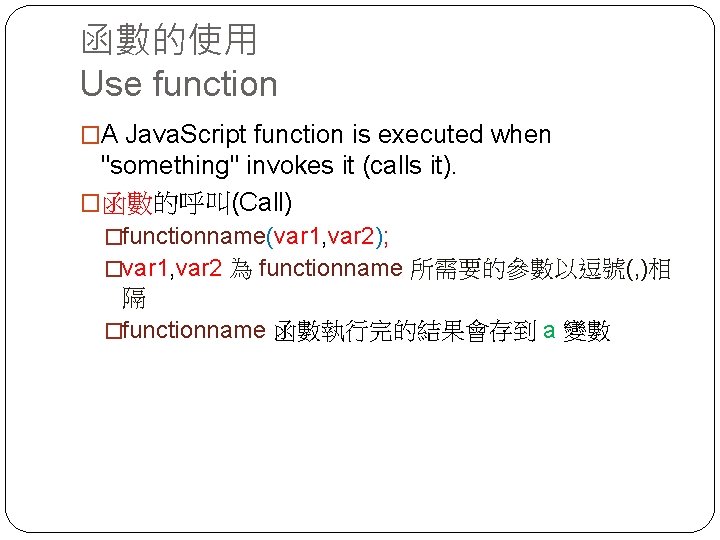 函數的使用
Use function

□A JavaScript function is executed when "something" invokes it (calls it).

□函數的呼叫(Call)

□functionname(var1,var2);

□var1,var2 為 functionname 所需要的參數以逗號(,)相隔

□functionname 函數執行完的結果會存到 a 變數